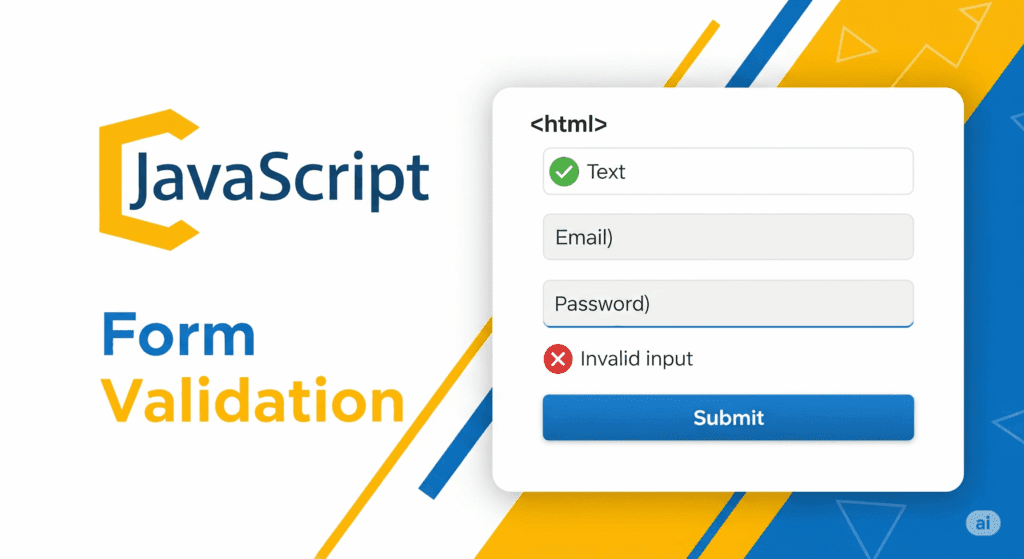 JavaScript

Form
Validation

<html>

Text

Email)

Password)

Invalid input

Submit

ai